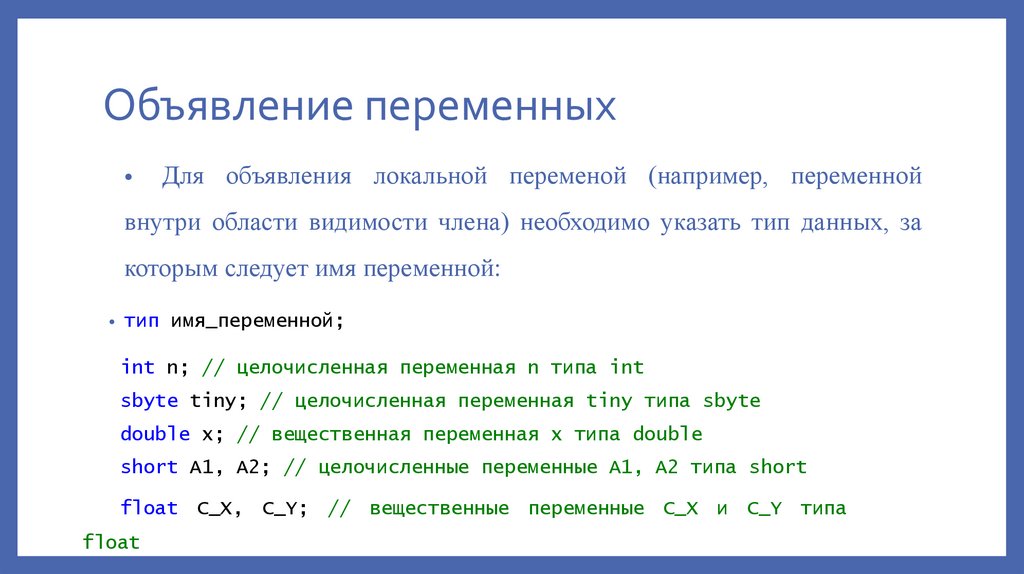 Объявление переменных

• Для объявления локальной переменой (например, переменной внутри области видимости члена) необходимо указать тип данных, за которым следует имя переменной:

• тип имя_переменной;

int n; // целочисленная переменная n типа int
sbyte tiny; // целочисленная переменная tiny типа sbyte
double x; // вещественная переменная x типа double
short A1, A2; // целочисленные переменные A1, A2 типа short
float C_X, C_Y; // вещественные переменные C_X и C_Y типа float